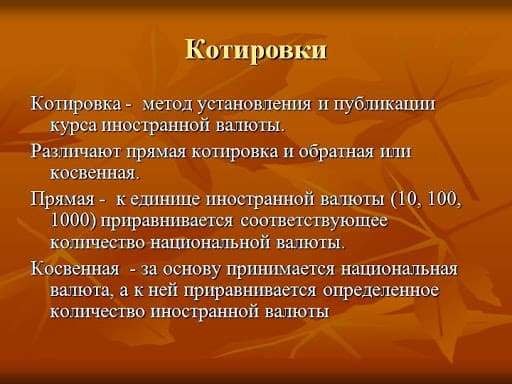 Котировки

Котировка - метод установления и публикации курса иностранной валюты.

Различают прямая котировка и обратная или косвенная.

Прямая - к единице иностранной валюты (10, 100, 1000) приравнивается соответствующее количество национальной валюты.

Косвенная - за основу принимается национальная валюта, а к ней приравнивается определенное количество иностранной валюты